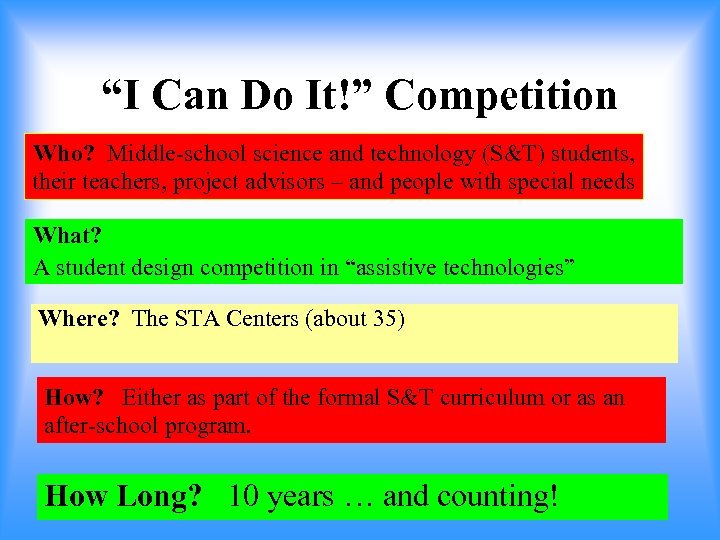 “I Can Do It!” Competition

Who? Middle-school science and technology (S&T) students, their teachers, project advisors – and people with special needs

What?
A student design competition in “assistive technologies”

Where? The STA Centers (about 35)

How? Either as part of the formal S&T curriculum or as an after-school program.

How Long? 10 years … and counting!